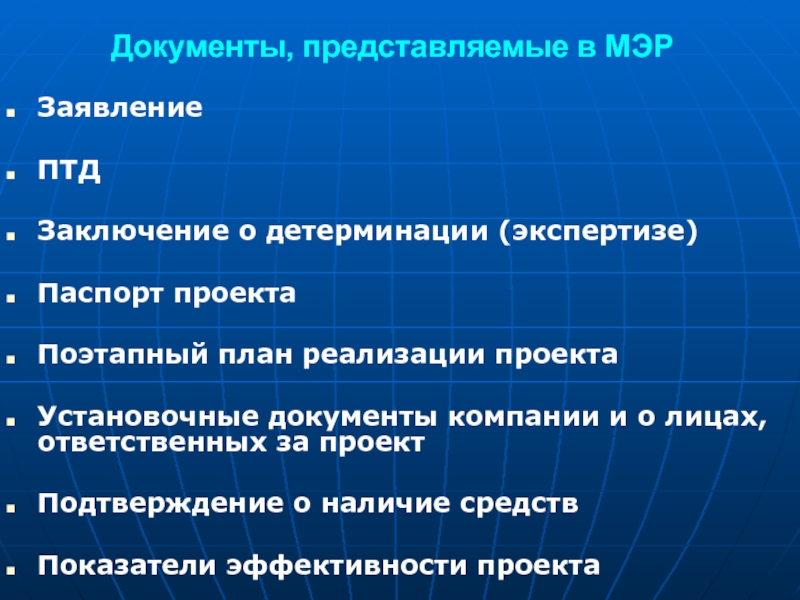 Документы, представляемые в МЭР

- Заявление
- ПТД
- Заключение о детерминации (экспертизе)
- Паспорт проекта
- Поэтапный план реализации проекта
- Установочные документы компании и о лицах, ответственных за проект
- Подтверждение о наличие средств
- Показатели эффективности проекта